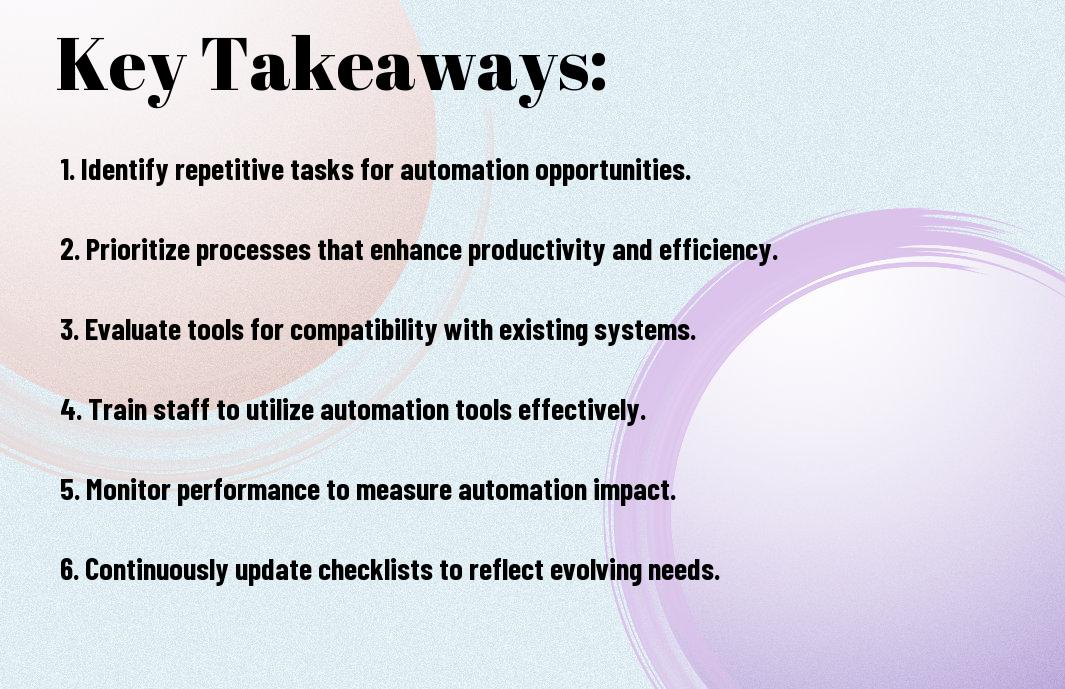 Key Takeaways:

1. Identify repetitive tasks for automation opportunities.

2. Prioritize processes that enhance productivity and efficiency.

3. Evaluate tools for compatibility with existing systems.

4. Train staff to utilize automation tools effectively.

5. Monitor performance to measure automation impact.

6. Continuously update checklists to reflect evolving needs.